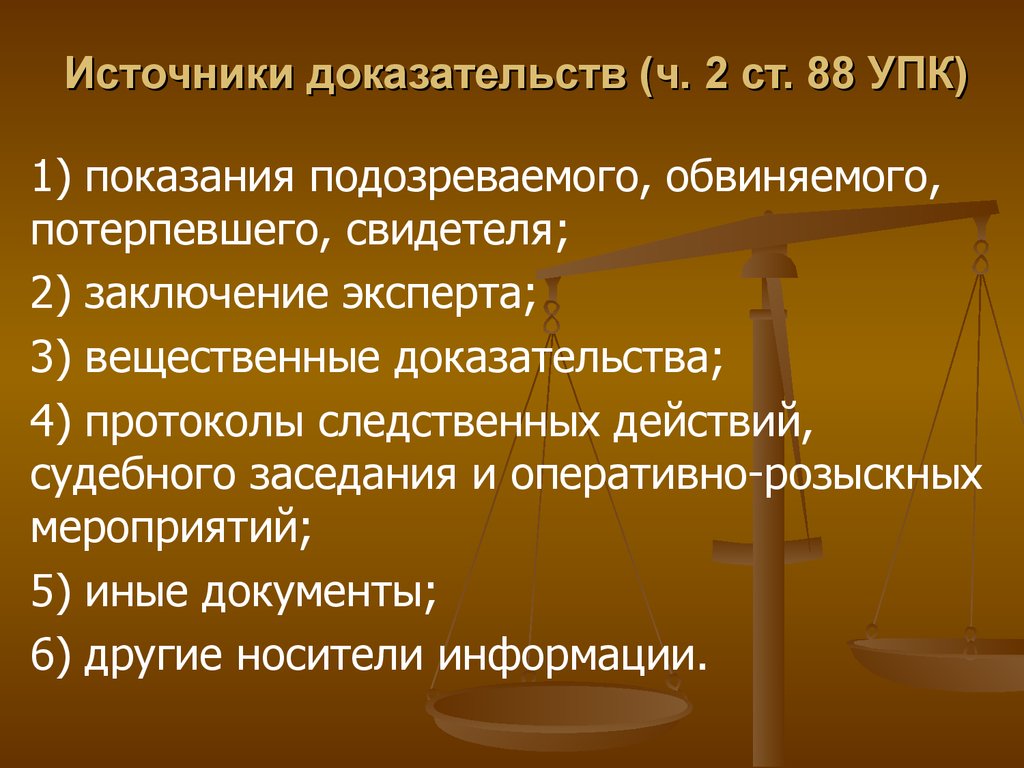 Источники доказательств (ч. 2 ст. 88 УПК)

1) показания подозреваемого, обвиняемого, потерпевшего, свидетеля;

2) заключение эксперта;

3) вещественные доказательства;

4) протоколы следственных действий, судебного заседания и оперативно-розыскных мероприятий;

5) иные документы;

6) другие носители информации.